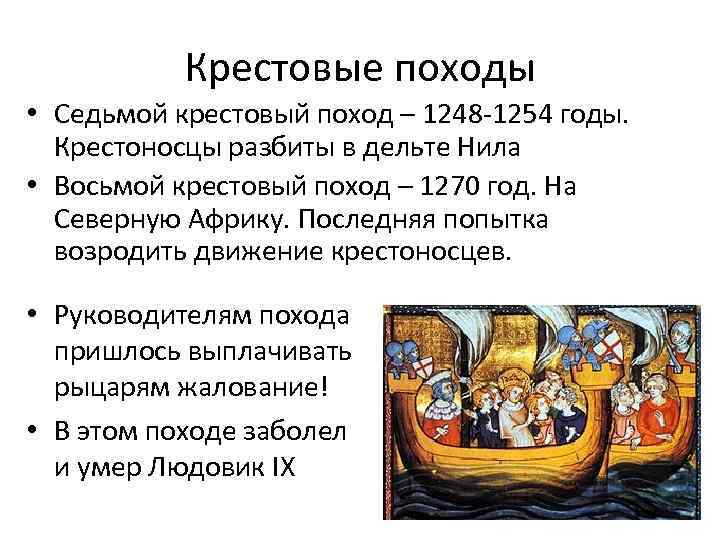 Крестовые походы

• Седьмой крестовый поход – 1248-1254 годы. Крестоносцы разбиты в дельте Нила

• Восьмой крестовый поход – 1270 год. На Северную Африку. Последняя попытка возродить движение крестоносцев.

• Руководителям похода пришлось выплачивать рыцарям жалование!

• В этом походе заболел и умер Людовик IX